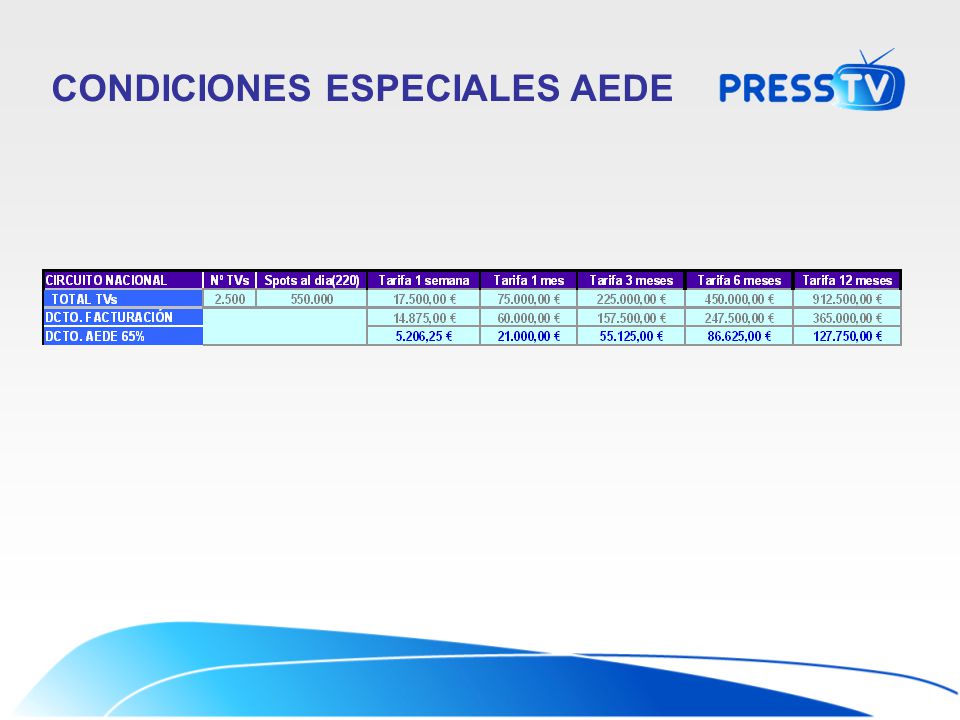 CONDICIONES ESPECIALES AEDE

PRESSTV

| CIRCUITO NACIONAL | Nº TVs | Spots al dia(220) | Tarifa 1 semana | Tarifa 1 mes | Tarifa 3 meses | Tarifa 6 meses | Tarifa 12 meses |
|---|---|---|---|---|---|---|---|
| TOTAL TVs | 2.500 | 550.000 | 17.500,00 € | 75.000,00 € | 225.000,00 € | 450.000,00 € | 912.500,00 € |
| DCTO. FACTURACIÓN | | | 14.875,00 € | 60.000,00 € | 157.500,00 € | 247.500,00 € | 365.000,00 € |
| DCTO. AEDE 65% | | | 5.206,25 € | 21.000,00 € | 55.125,00 € | 86.625,00 € | 127.750,00 € |